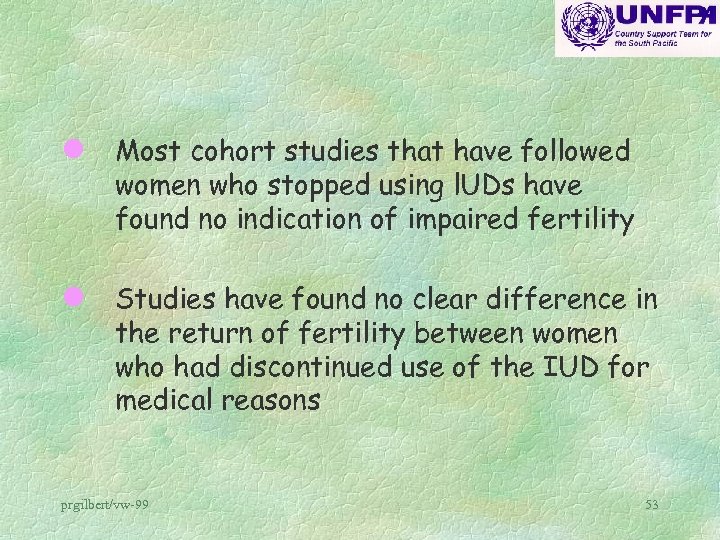 UNFPA
Country Support Team for the South Pacific

Most cohort studies that have followed women who stopped using IUDs have found no indication of impaired fertility

Studies have found no clear difference in the return of fertility between women who had discontinued use of the IUD for medical reasons

prgilbert/vw-99

53